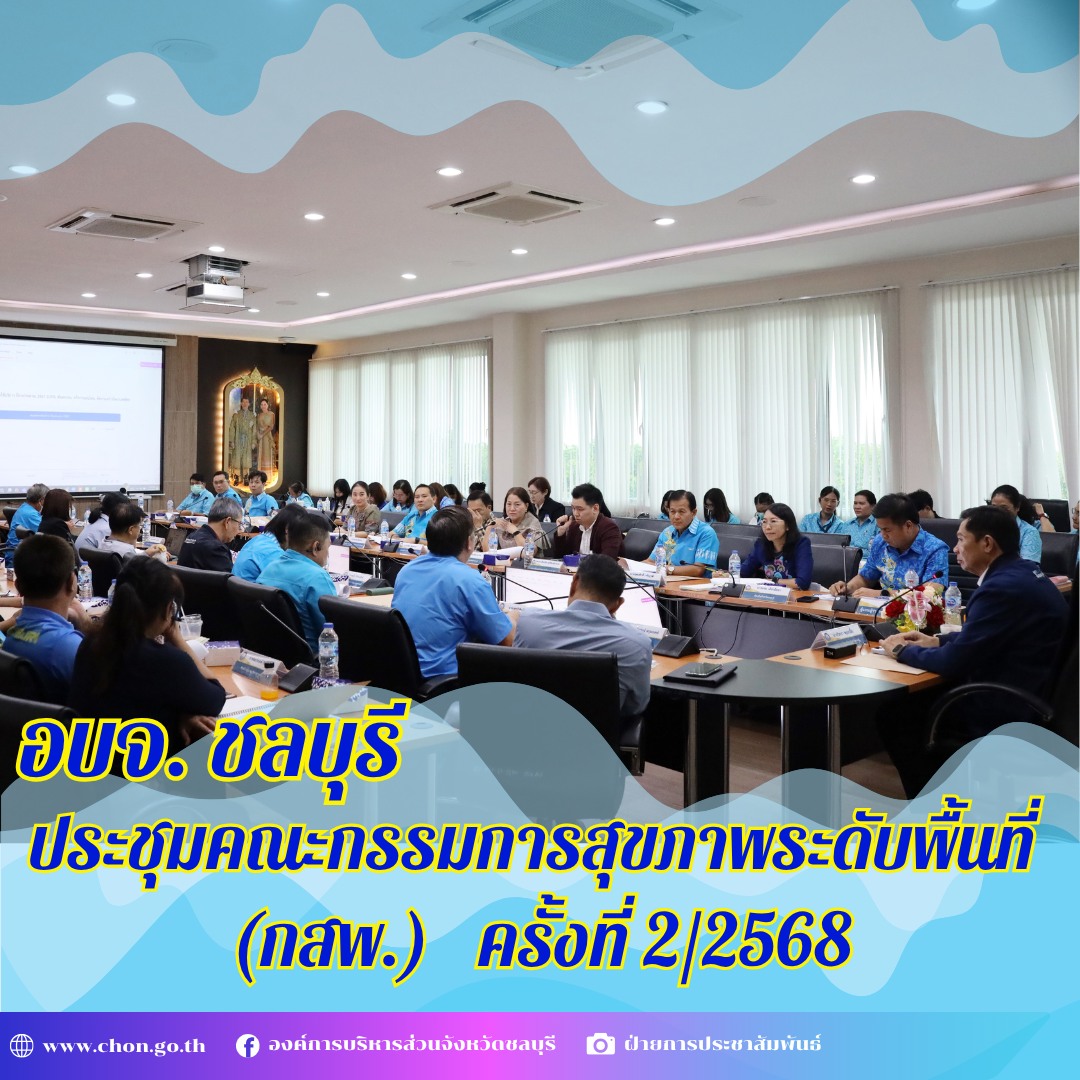 อบจ. ชลบุรี
ประชุมคณะกรรมการสุขภาพระดับพื้นที่ (กสพ.) ครั้งที่ 2/2568

www.chon.go.th
องค์การบริหารส่วนจังหวัดชลบุรี
ฝ่ายการประชาสัมพันธ์